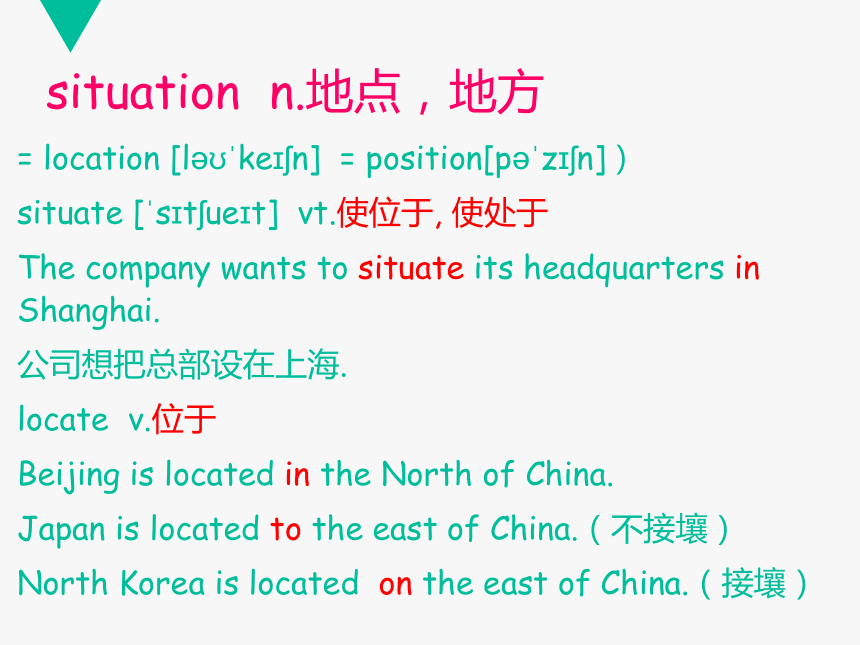 situation n.地点，地方

= location [ləʊˈkeɪʃn] = position[pəˈzɪʃn] )

situate [ˈsɪtʃueɪt] vt.使位于, 使处于

The company wants to situate its headquarters in Shanghai.

公司想把总部设在上海.

locate v.位于

Beijing is located in the North of China.

Japan is located to the east of China.（不接壤）

North Korea is located on the east of China.（接壤）